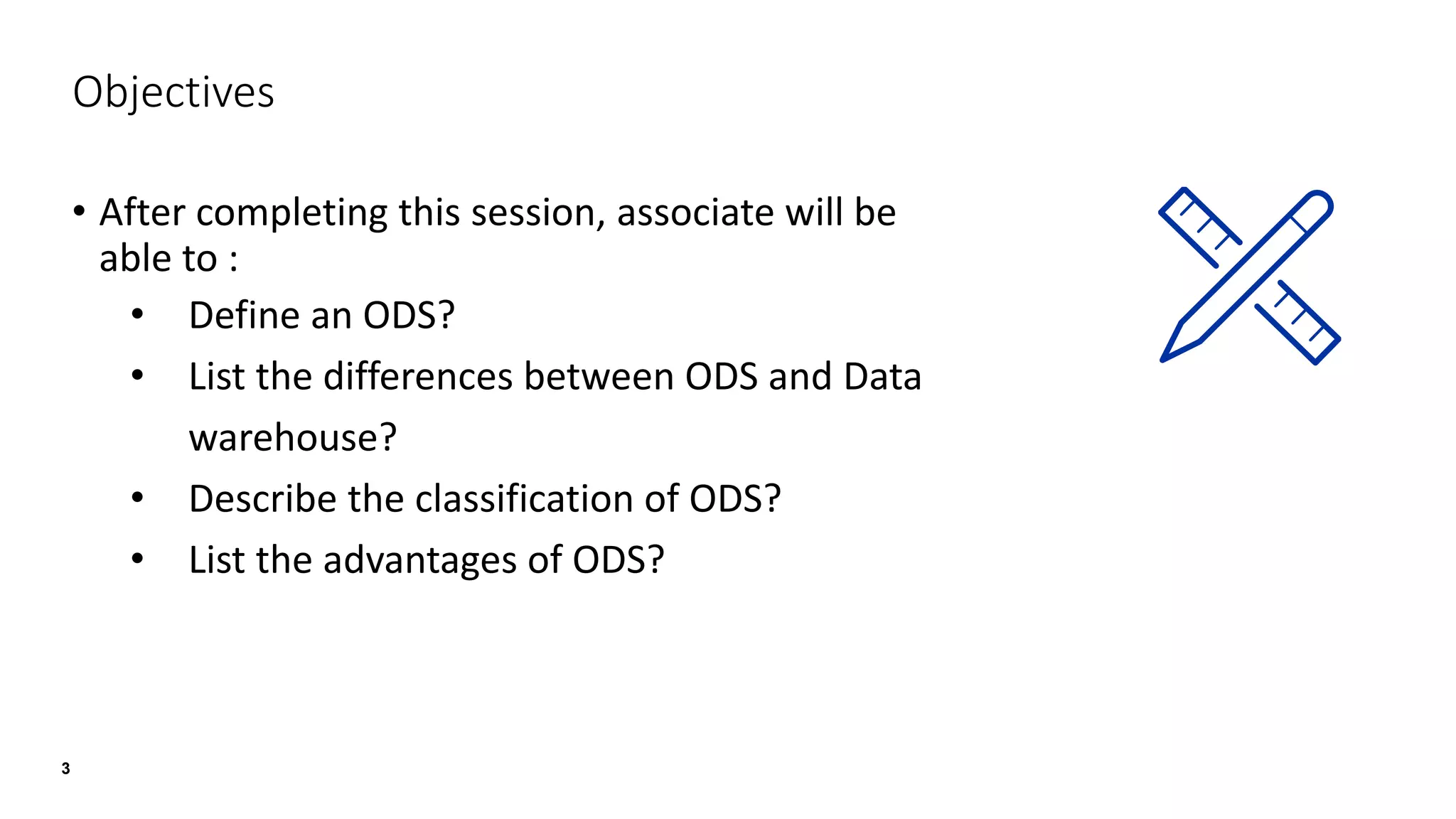 Objectives

• After completing this session, associate will be able to :
  • Define an ODS?
  • List the differences between ODS and Data warehouse?
  • Describe the classification of ODS?
  • List the advantages of ODS?

3